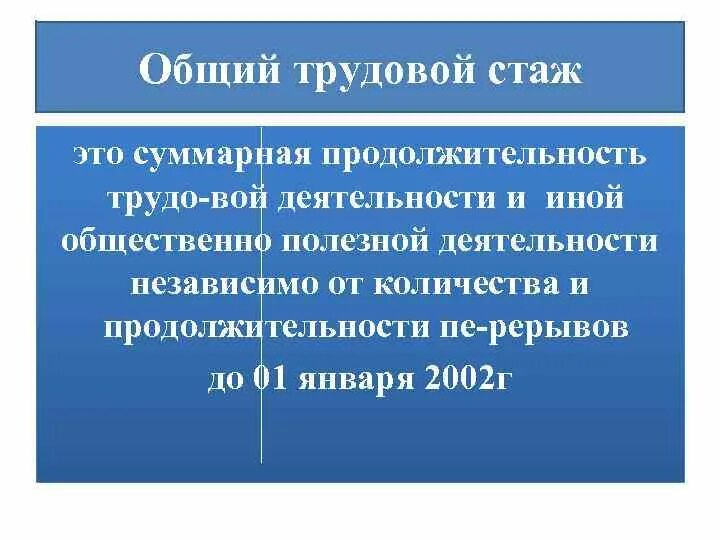 Общий трудовой стаж

это суммарная продолжительность трудо-вой деятельности и иной общественно полезной деятельности независимо от количества и продолжительности пе-рерывов до 01 января 2002г